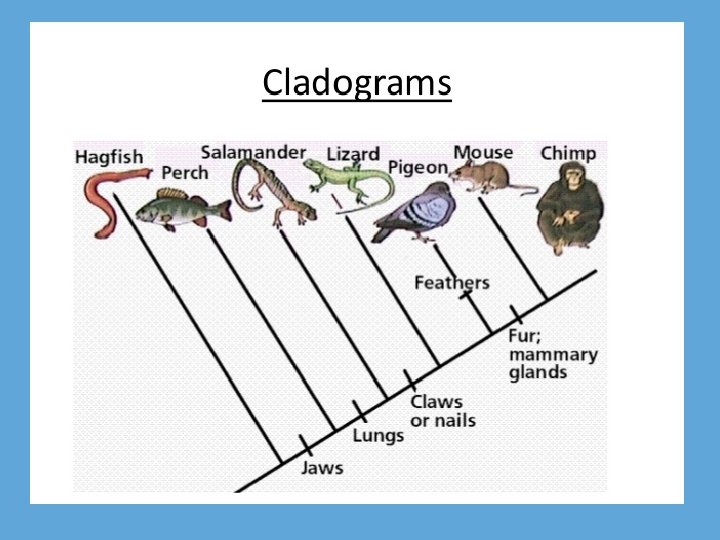 Cladograms

Hagfish
Perch
Salamander
Lizard
Pigeon
Mouse
Chimp

Feathers
Fur; mammary glands
Claws or nails
Lungs
Jaws